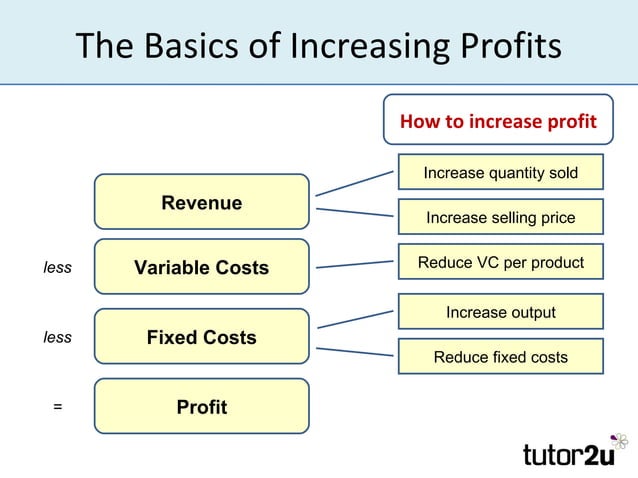 The Basics of Increasing Profits

How to increase profit

Revenue

Increase quantity sold

Increase selling price

less Variable Costs

Reduce VC per product

less Fixed Costs

Increase output

Reduce fixed costs

= Profit

tutor2u